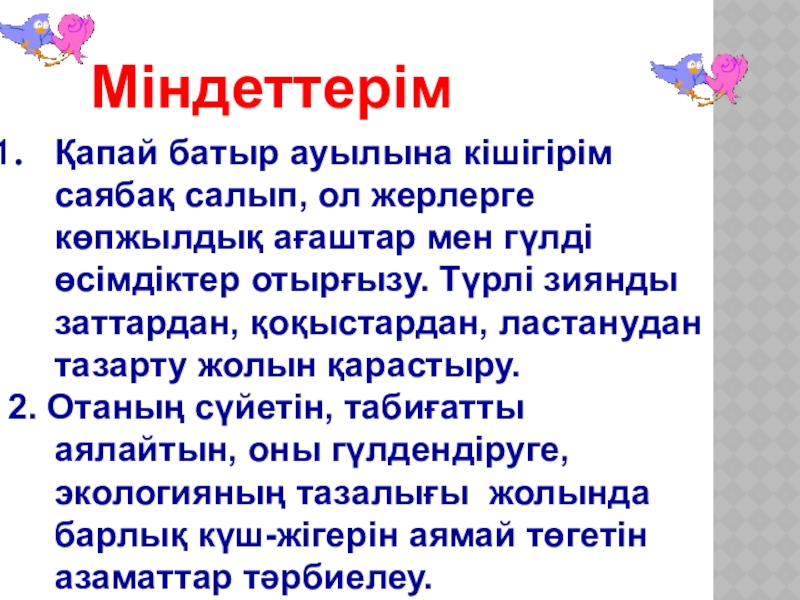 Міндеттерім

1. Қапай батыр ауылына кішігірім саябақ салып, ол жерлерге көпжылдық ағаштар мен гүлді өсімдіктер отырғызу. Түрлі зиянды заттардан, қоқыстардан, ластанудан тазарту жолын қарастыру.

2. Отаның сүйетін, табиғатты аялайтын, оны гүлдендіруге, экологияның тазалығы жолында барлық күш-жігерін аямай төгетін азаматтар тәрбиелеу.